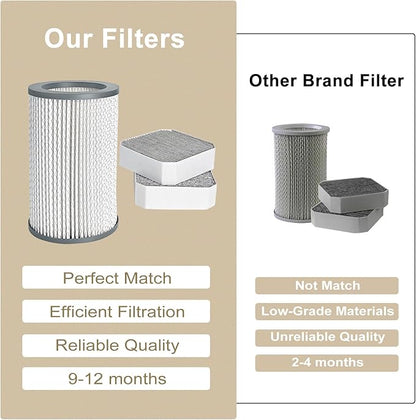 Our Filters

Perfect Match

Efficient Filtration

Reliable Quality

9-12 months

Other Brand Filter

Not Match

Low-Grade Materials

Unreliable Quality

2-4 months